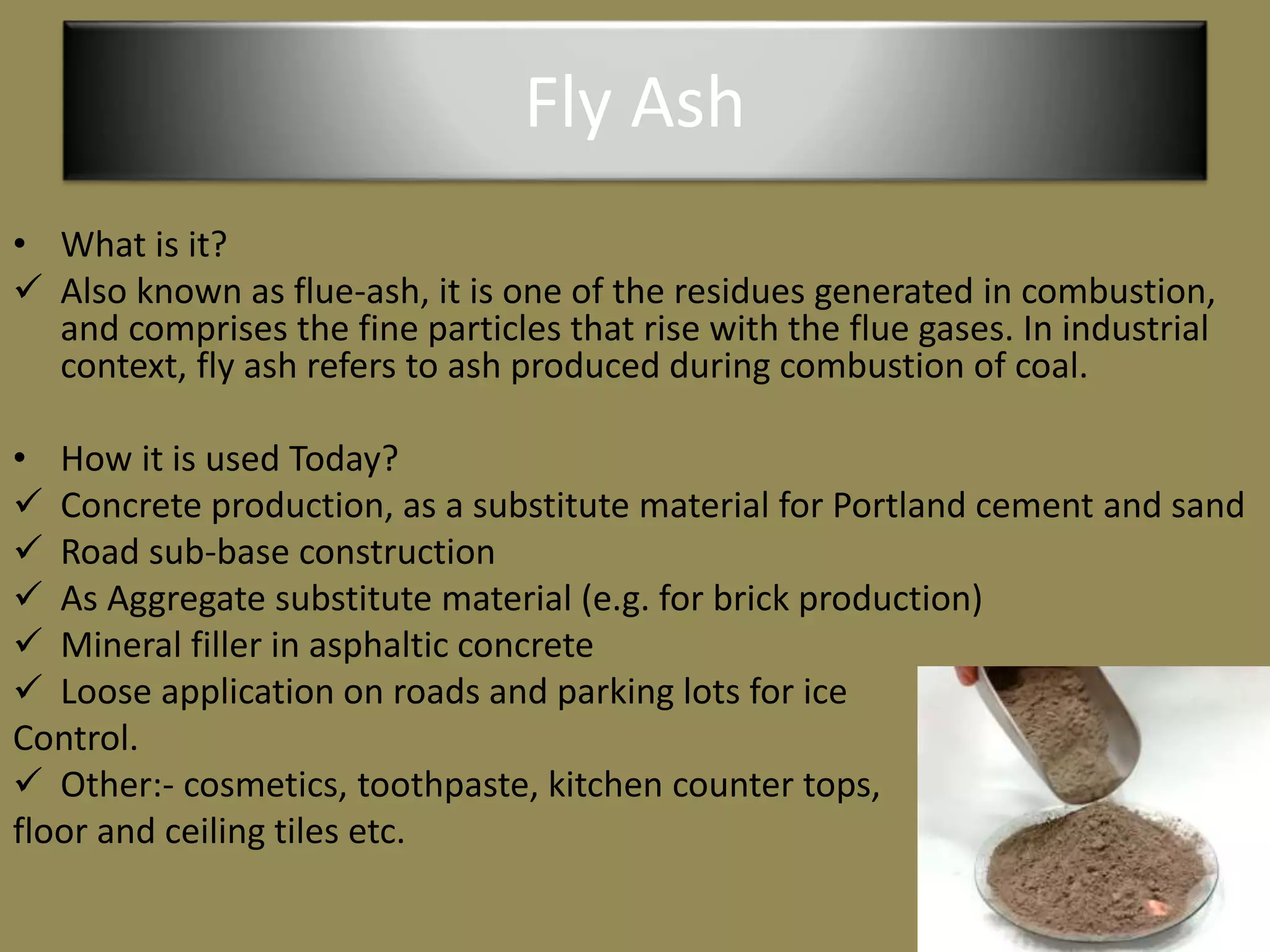 Fly Ash

• What is it?
✓ Also known as flue-ash, it is one of the residues generated in combustion, and comprises the fine particles that rise with the flue gases. In industrial context, fly ash refers to ash produced during combustion of coal.

• How it is used Today?
✓ Concrete production, as a substitute material for Portland cement and sand
✓ Road sub-base construction
✓ As Aggregate substitute material (e.g. for brick production)
✓ Mineral filler in asphaltic concrete
✓ Loose application on roads and parking lots for ice Control.
✓ Other:- cosmetics, toothpaste, kitchen counter tops, floor and ceiling tiles etc.